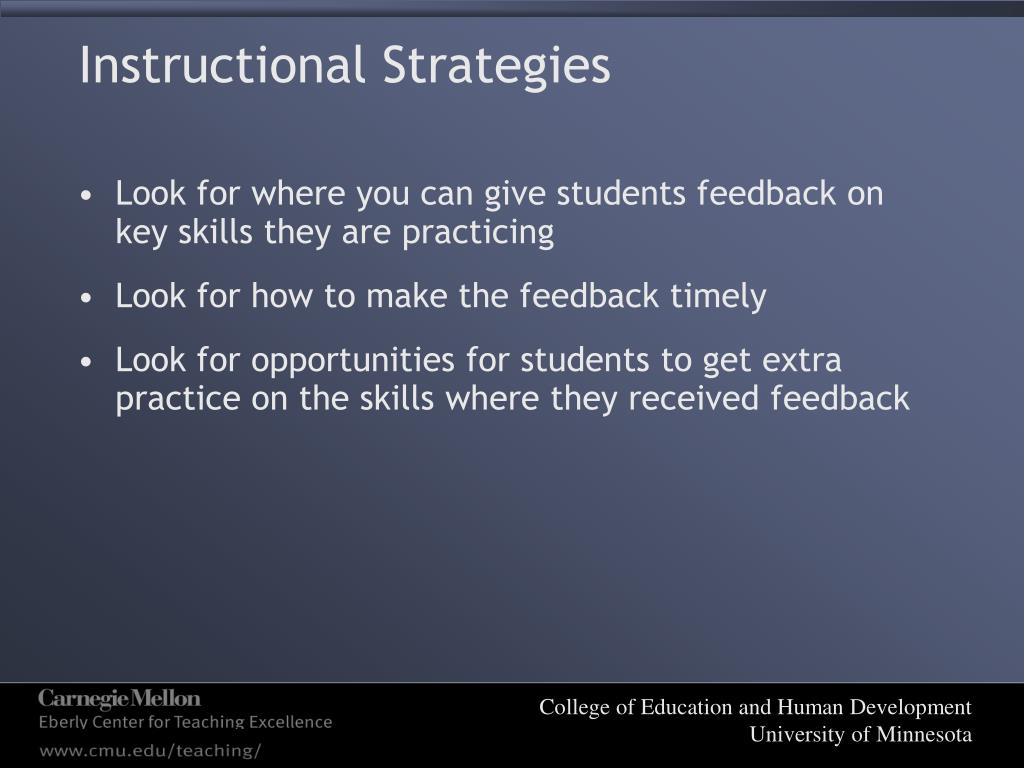 Instructional Strategies

• Look for where you can give students feedback on key skills they are practicing

• Look for how to make the feedback timely

• Look for opportunities for students to get extra practice on the skills where they received feedback

CarnegieMellon
Eberly Center for Teaching Excellence
www.cmu.edu/teaching/

College of Education and Human Development
University of Minnesota